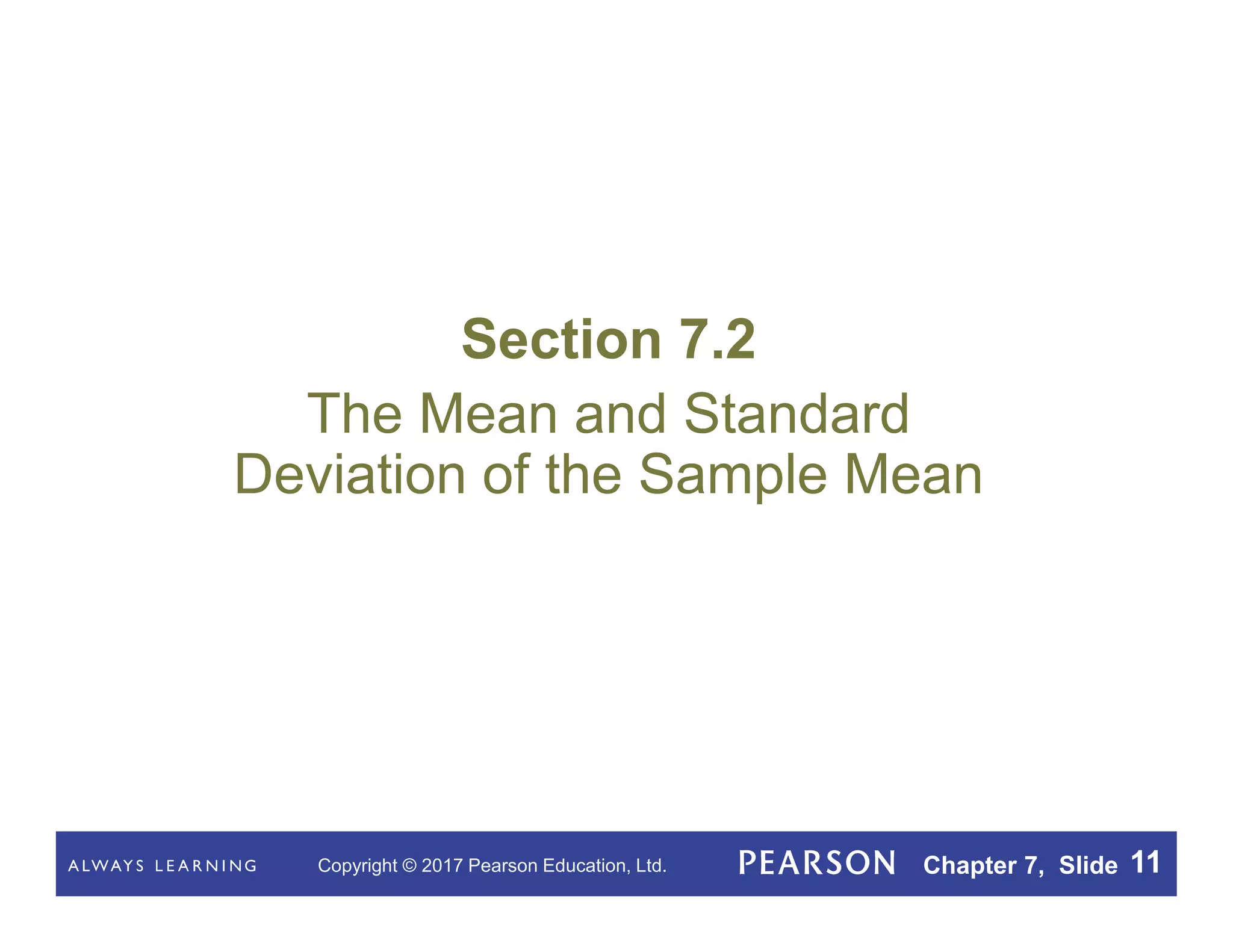 Section 7.2

The Mean and Standard Deviation of the Sample Mean

ALWAYS LEARNING Copyright © 2017 Pearson Education, Ltd. PEARSON Chapter 7, Slide 11